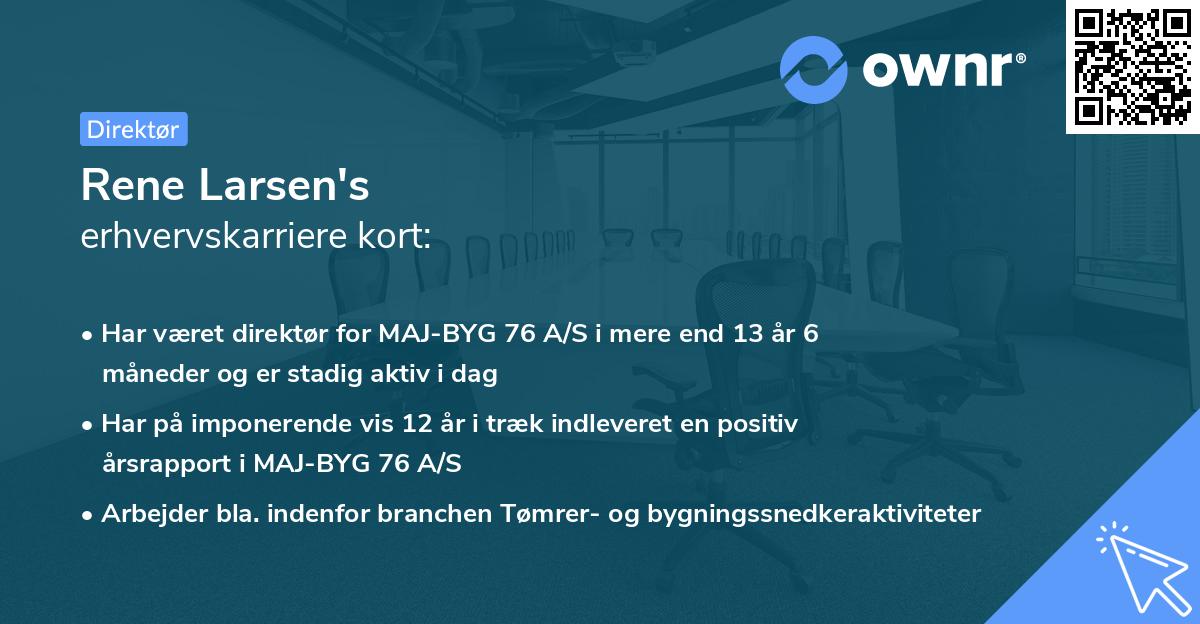 ownr®

Direktør

Rene Larsen's
erhvervskarriere kort:

• Har været direktør for MAJ-BYG 76 A/S i mere end 13 år 6 måneder og er stadig aktiv i dag

• Har på imponerende vis 12 år i træk indleveret en positiv årsrapport i MAJ-BYG 76 A/S

• Arbejder bla. indenfor branchen Tømrer- og bygningssnedkeraktiviteter